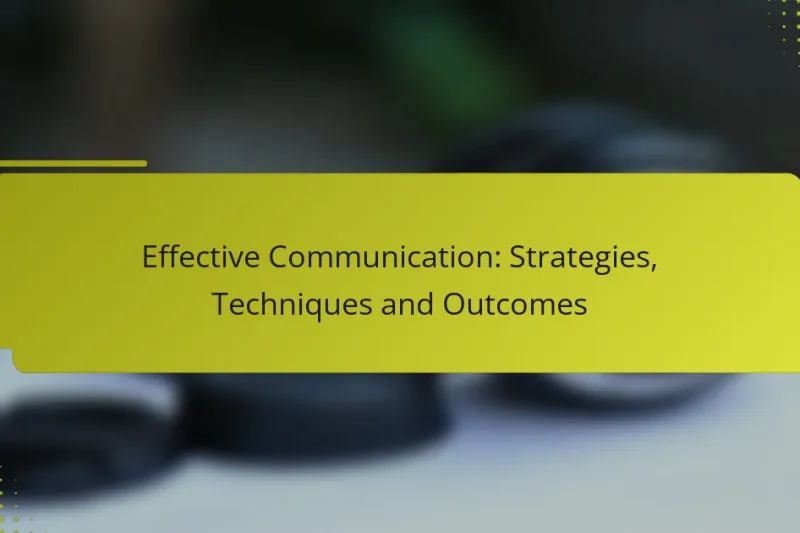 Effective Communication: Strategies, Techniques and Outcomes